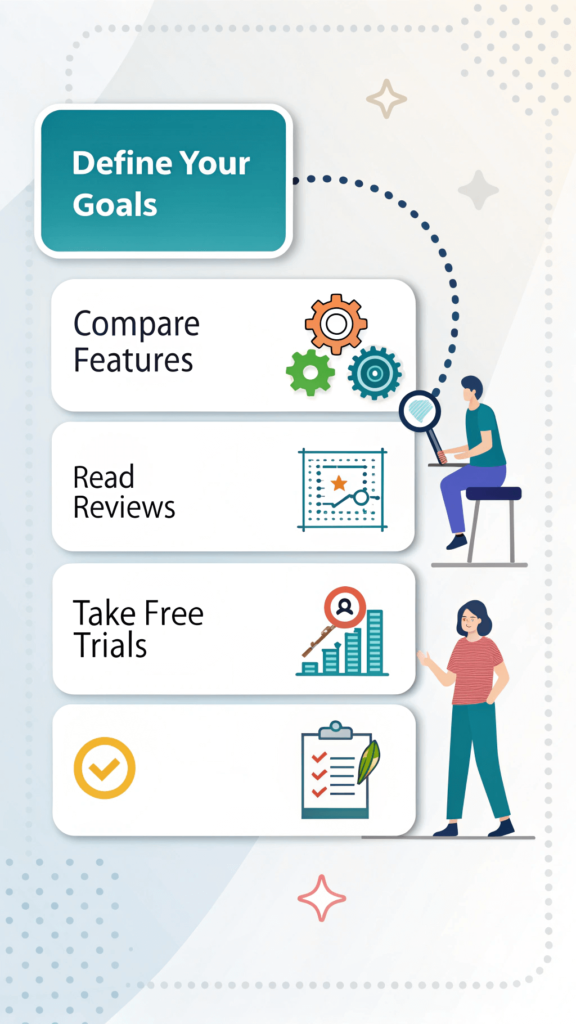 Define Your Goals

Compare Features

Read Reviews

Take Free Trials